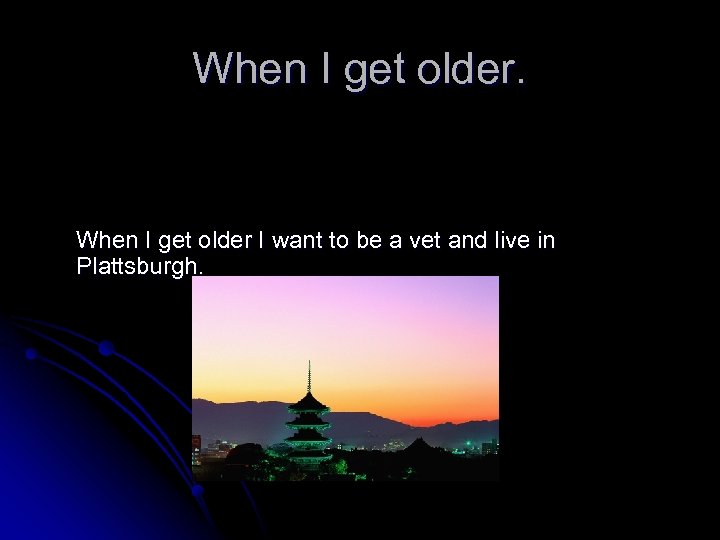 When I get older.

When I get older I want to be a vet and live in Plattsburgh.